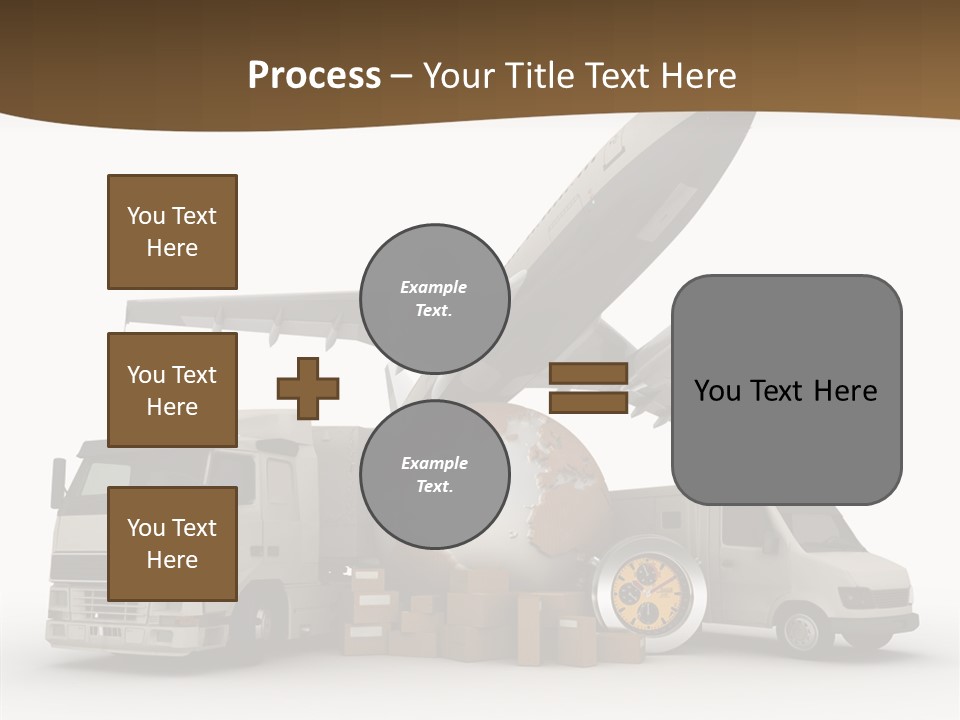 Process – Your Title Text Here

You Text Here

You Text Here

You Text Here

Example Text.

Example Text.

You Text Here